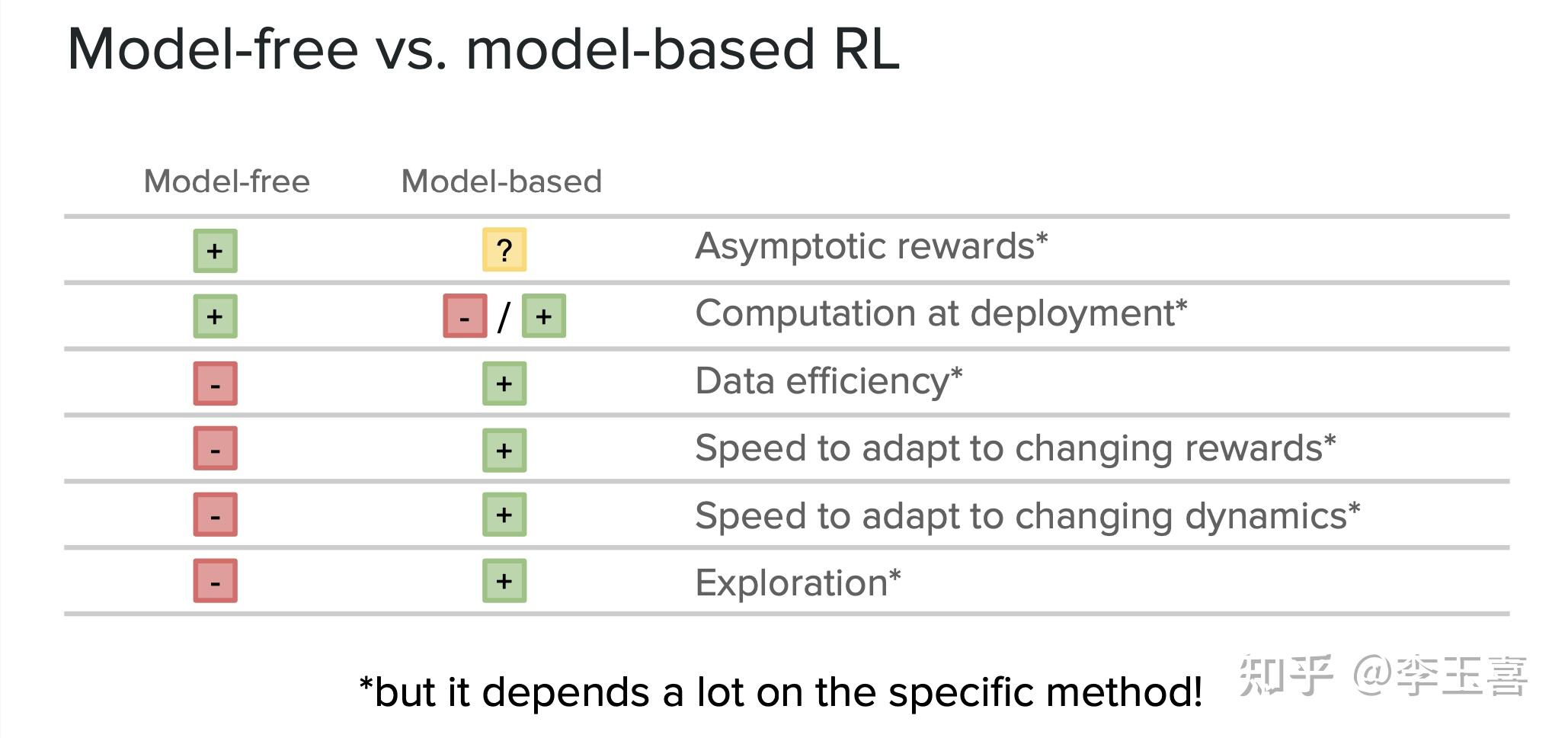 Model-free vs. model-based RL

| Model-free | Model-based | |
|---|---|---|
| + | ? | Asymptotic rewards* |
| + | - / + | Computation at deployment* |
| - | + | Data efficiency* |
| - | + | Speed to adapt to changing rewards* |
| - | + | Speed to adapt to changing dynamics* |
| - | + | Exploration* |

*but it depends a lot on the specific method!

知乎 @李玉喜